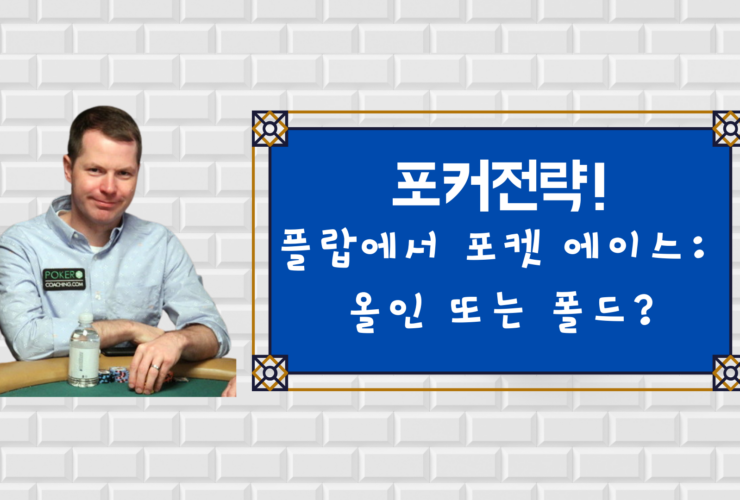 POKER COACHING.COM

포커전략!

플랍에서 포켓 에이스:

올인 또는 폴드?